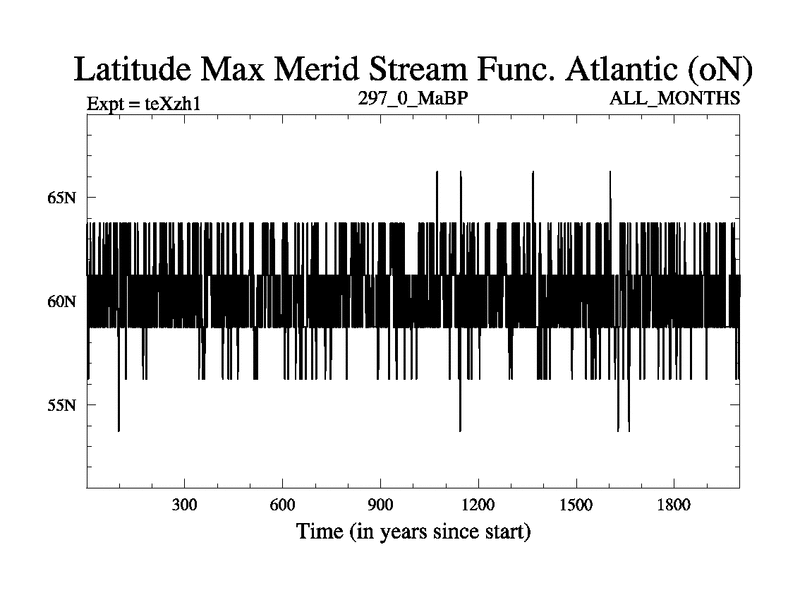 Latitude Max Merid Stream Func. Atlantic (oN)

Expt = teXzh1

297_0_MaBP

ALL_MONTHS

65N

60N

55N

300

600

900

1200

1500

1800

Time (in years since start)